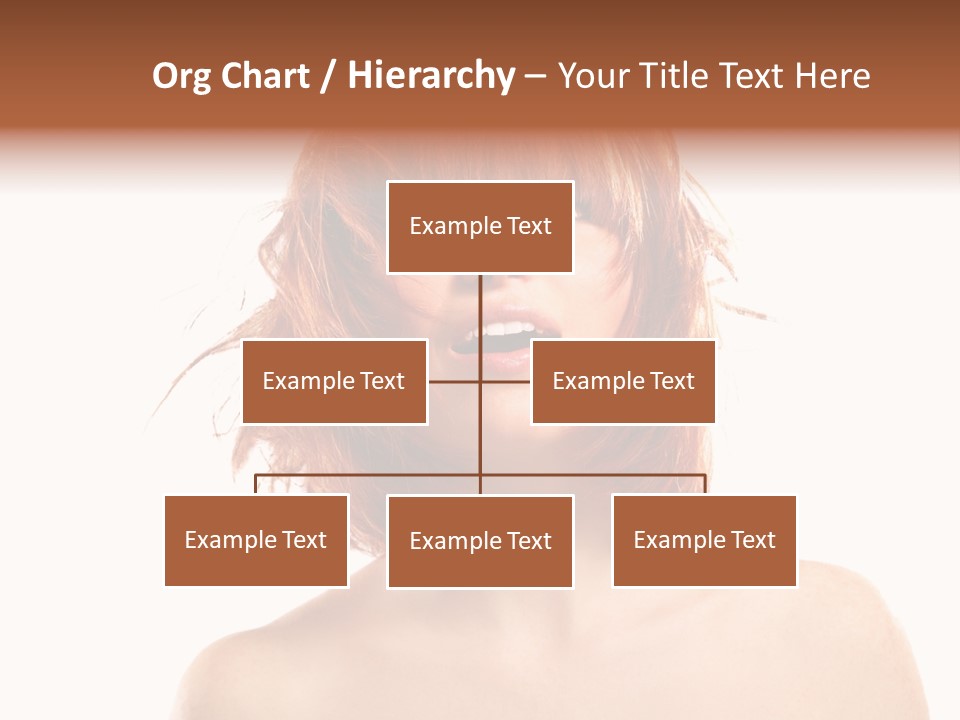 Org Chart / Hierarchy – Your Title Text Here

Example Text

Example Text

Example Text

Example Text

Example Text

Example Text